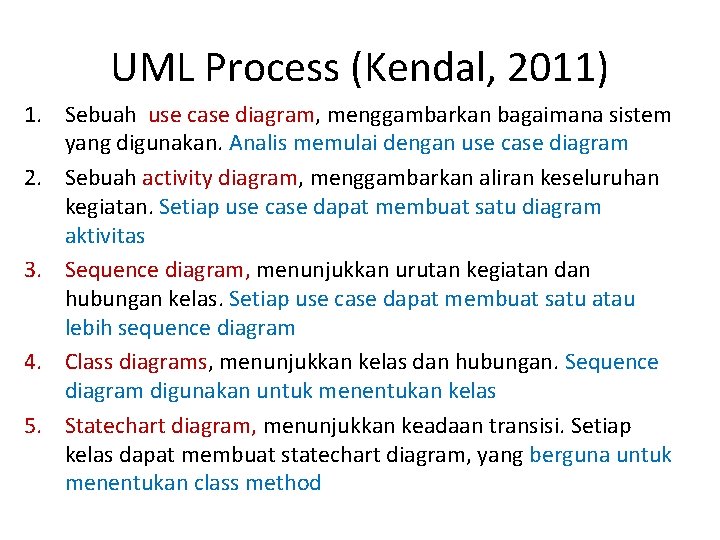 UML Process (Kendal, 2011)

1. Sebuah use case diagram, menggambarkan bagaimana sistem yang digunakan. Analis memulai dengan use case diagram

2. Sebuah activity diagram, menggambarkan aliran keseluruhan kegiatan. Setiap use case dapat membuat satu diagram aktivitas

3. Sequence diagram, menunjukkan urutan kegiatan dan hubungan kelas. Setiap use case dapat membuat satu atau lebih sequence diagram

4. Class diagrams, menunjukkan kelas dan hubungan. Sequence diagram digunakan untuk menentukan kelas

5. Statechart diagram, menunjukkan keadaan transisi. Setiap kelas dapat membuat statechart diagram, yang berguna untuk menentukan class method